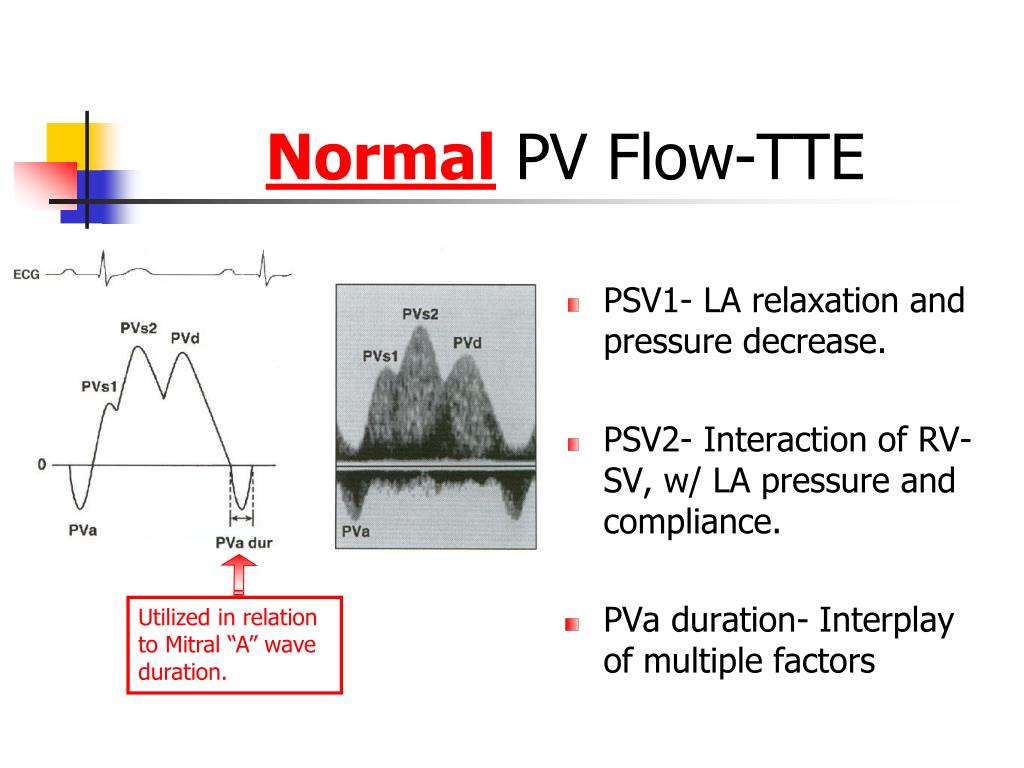 Normal PV Flow-TTE

ECG

PVs2 PVd

PVs1

0

PVa

PVa dur

Utilized in relation to Mitral “A” wave duration.

PVs2

PVs1 PVd

PVa

PSV1- LA relaxation and pressure decrease.

PSV2- Interaction of RV-SV, w/ LA pressure and compliance.

PVa duration- Interplay of multiple factors